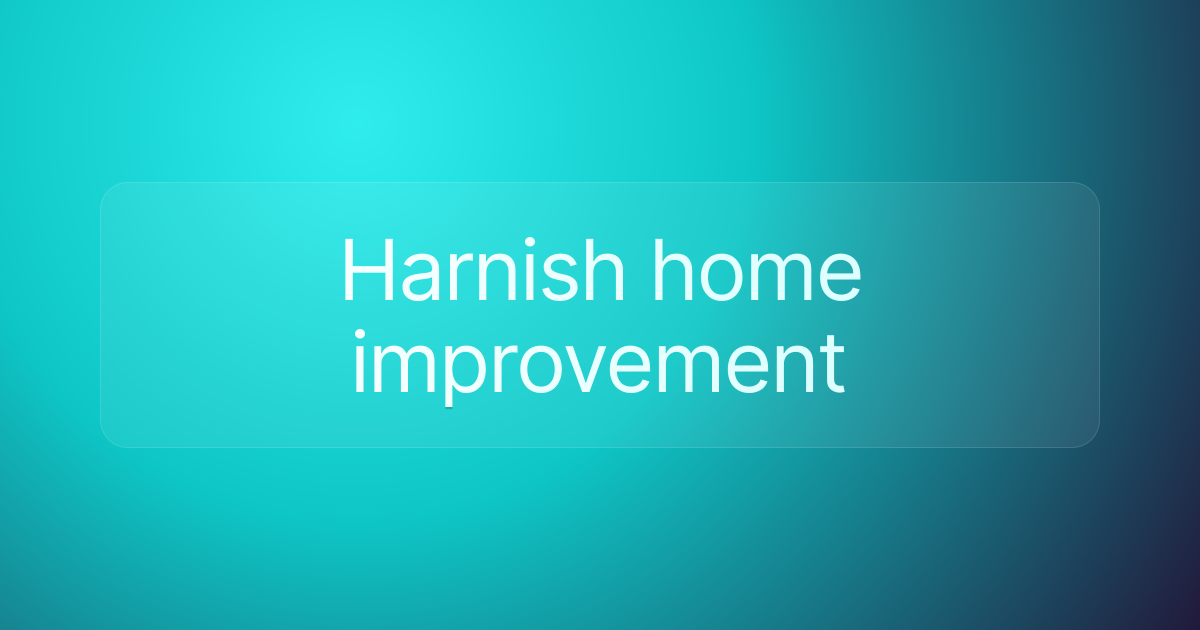 Harnish home improvement